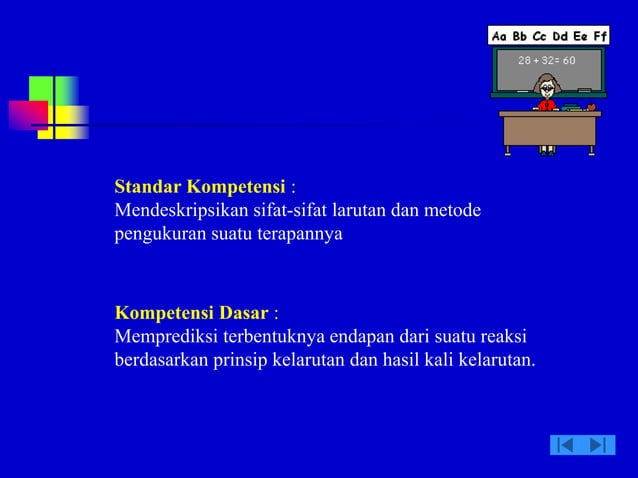 Aa Bb Cc Dd Ee Ff

28 + 32= 60

Standar Kompetensi :
Mendeskripsikan sifat-sifat larutan dan metode pengukuran suatu terapannya

Kompetensi Dasar :
Memprediksi terbentuknya endapan dari suatu reaksi berdasarkan prinsip kelarutan dan hasil kali kelarutan.